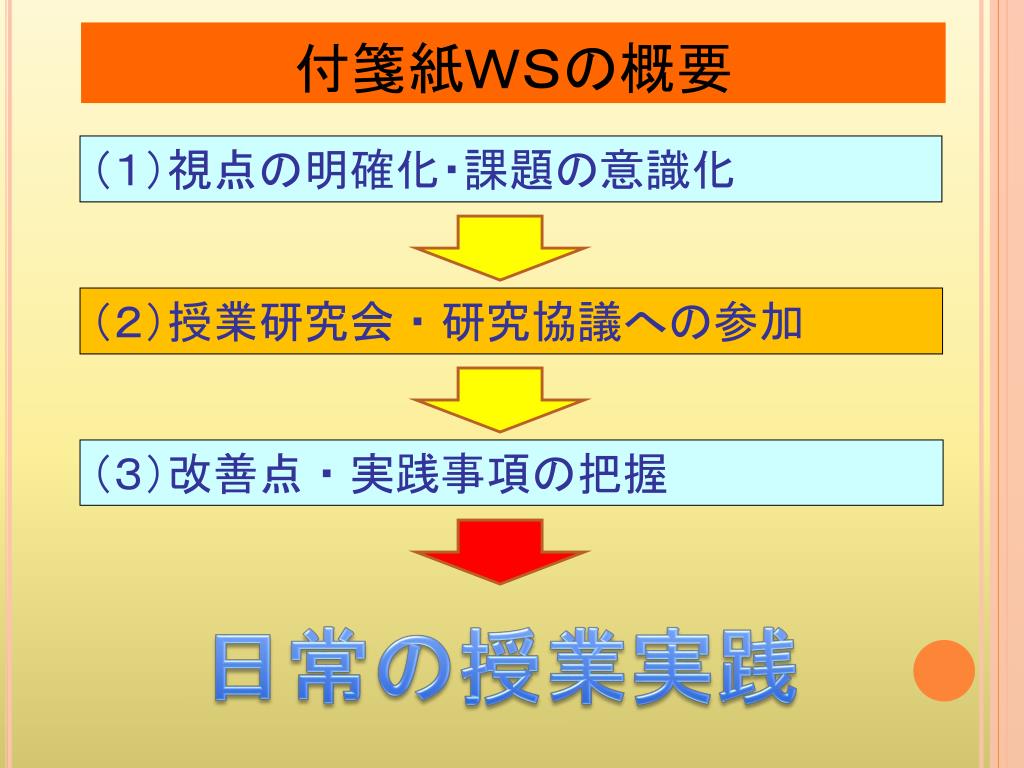 付箋紙WSの概要

（1）視点の明確化･課題の意識化

（2）授業研究会・研究協議への参加

（3）改善点・実践事項の把握

日常の授業実践